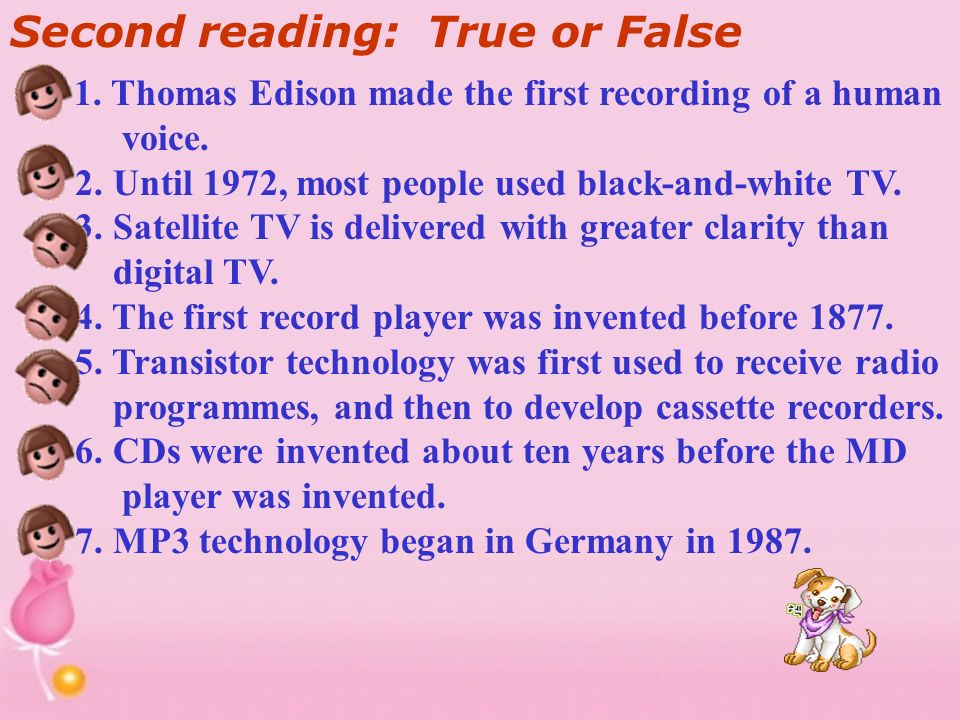 Second reading: True or False

1. Thomas Edison made the first recording of a human voice.

2. Until 1972, most people used black-and-white TV.

3. Satellite TV is delivered with greater clarity than digital TV.

4. The first record player was invented before 1877.

5. Transistor technology was first used to receive radio programmes, and then to develop cassette recorders.

6. CDs were invented about ten years before the MD player was invented.

7. MP3 technology began in Germany in 1987.